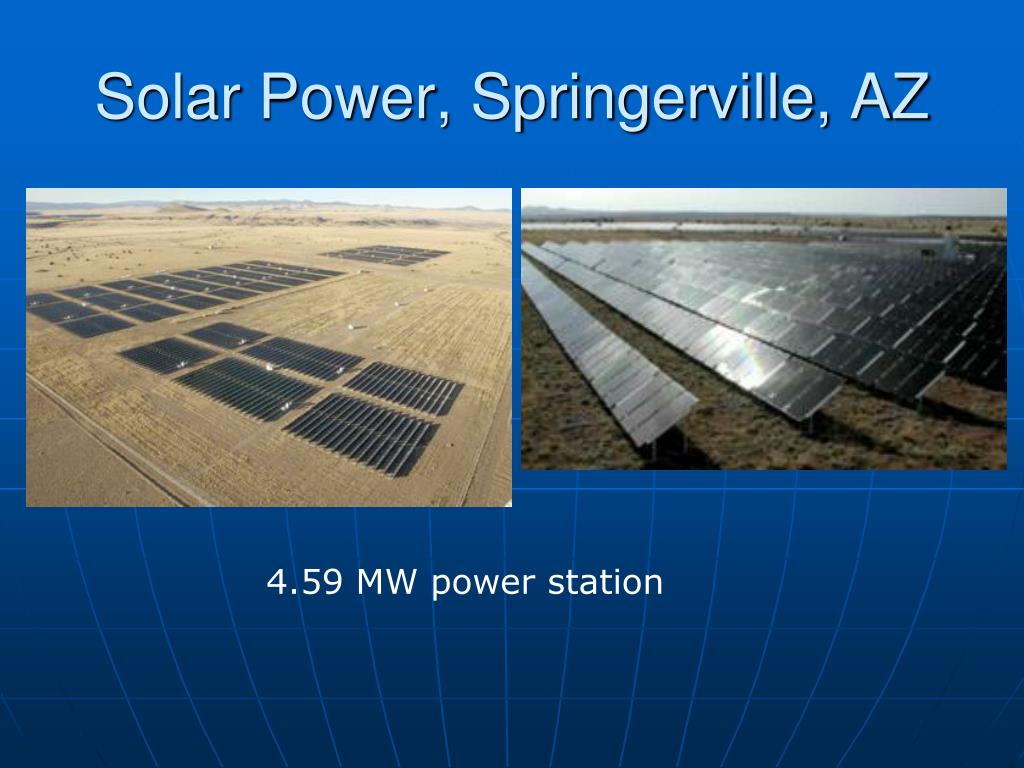 Solar Power, Springerville, AZ

4.59 MW power station